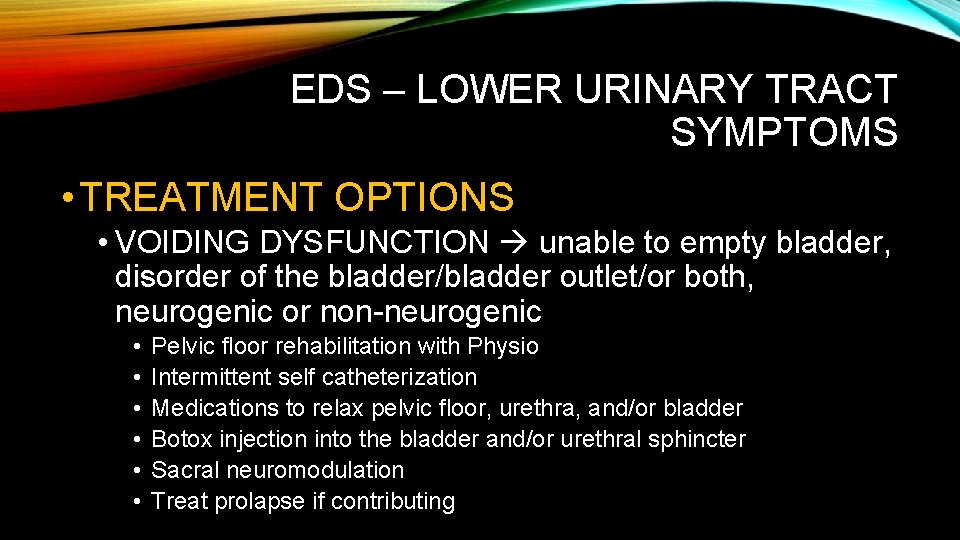 EDS – LOWER URINARY TRACT SYMPTOMS

• TREATMENT OPTIONS

• VOIDING DYSFUNCTION → unable to empty bladder, disorder of the bladder/bladder outlet/or both, neurogenic or non-neurogenic

• Pelvic floor rehabilitation with Physio
• Intermittent self catheterization
• Medications to relax pelvic floor, urethra, and/or bladder
• Botox injection into the bladder and/or urethral sphincter
• Sacral neuromodulation
• Treat prolapse if contributing